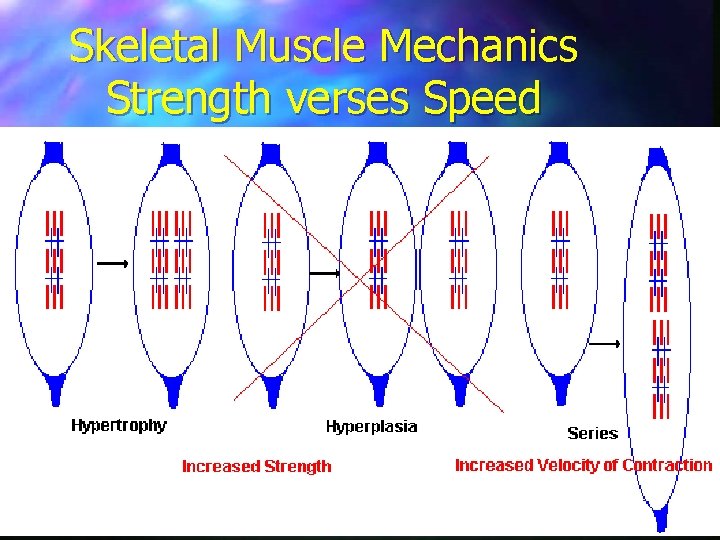 Skeletal Muscle Mechanics
Strength verses Speed

Hypertrophy

Hyperplasia

Series

Increased Strength

Increased Velocity of Contraction